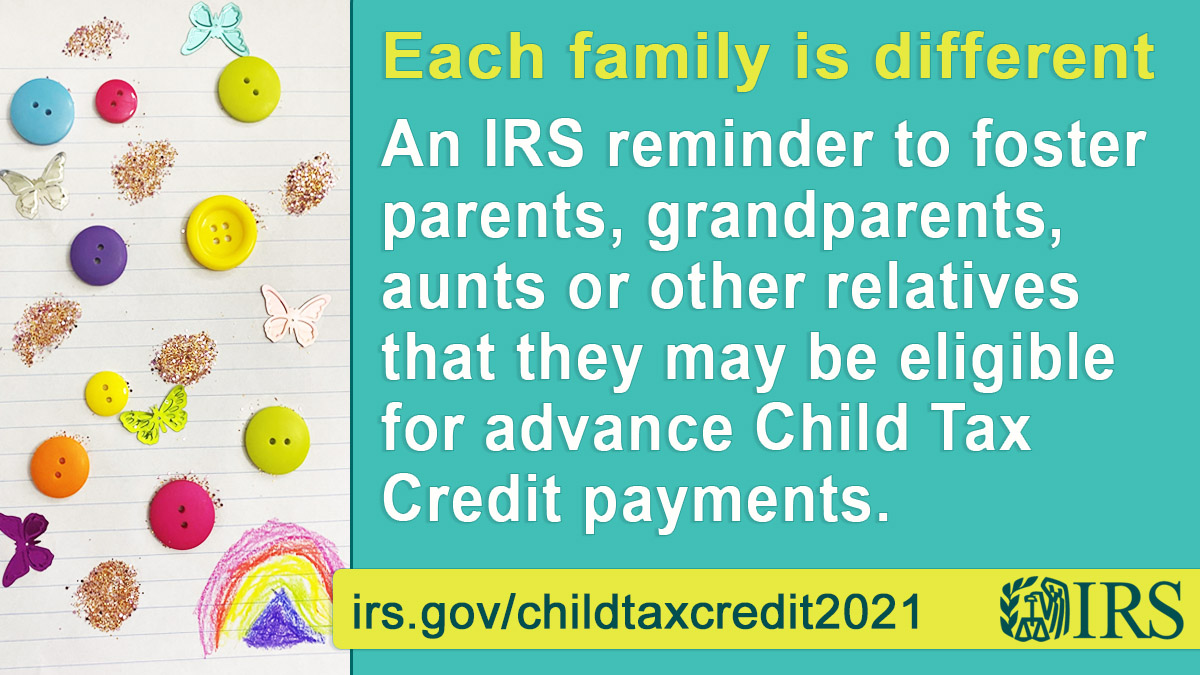 Each family is different

An IRS reminder to foster parents, grandparents, aunts or other relatives that they may be eligible for advance Child Tax Credit payments.

irs.gov/childtaxcredit2021

IRS